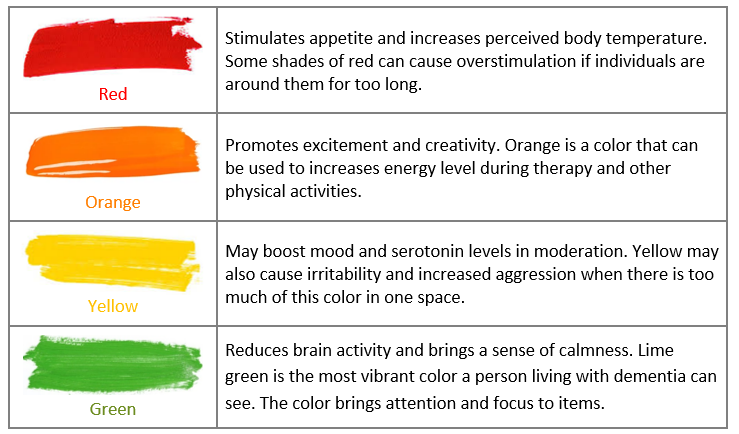 | | |
|---|---|
| Red | Stimulates appetite and increases perceived body temperature. Some shades of red can cause overstimulation if individuals are around them for too long. |
| Orange | Promotes excitement and creativity. Orange is a color that can be used to increases energy level during therapy and other physical activities. |
| Yellow | May boost mood and serotonin levels in moderation. Yellow may also cause irritability and increased aggression when there is too much of this color in one space. |
| Green | Reduces brain activity and brings a sense of calmness. Lime green is the most vibrant color a person living with dementia can see. The color brings attention and focus to items. |